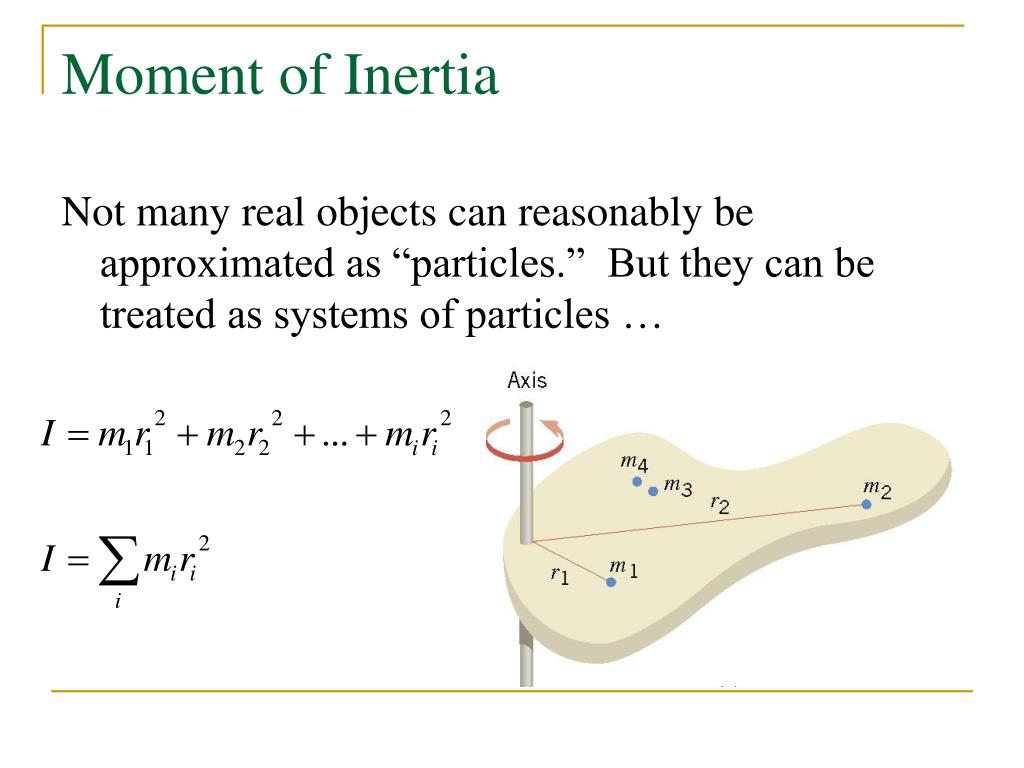 Moment of Inertia

Not many real objects can reasonably be approximated as “particles.” But they can be treated as systems of particles …

$I = m_1 r_1^2 + m_2 r_2^2 + ... + m_i r_i^2$

$I = \sum_i m_i r_i^2$

Axis

$m_4$

$m_3$

$r_2$

$m_2$

$r_1$

$m_1$